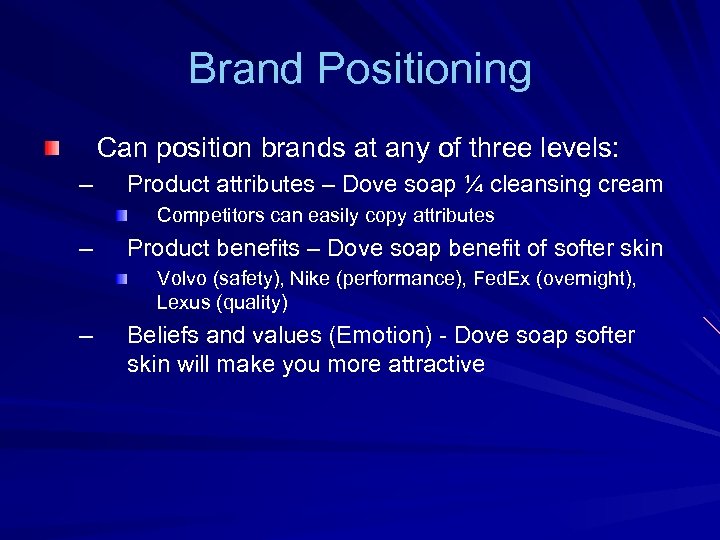 Brand Positioning

Can position brands at any of three levels:

– Product attributes – Dove soap ¼ cleansing cream

Competitors can easily copy attributes

– Product benefits – Dove soap benefit of softer skin

Volvo (safety), Nike (performance), FedEx (overnight), Lexus (quality)

– Beliefs and values (Emotion) - Dove soap softer skin will make you more attractive